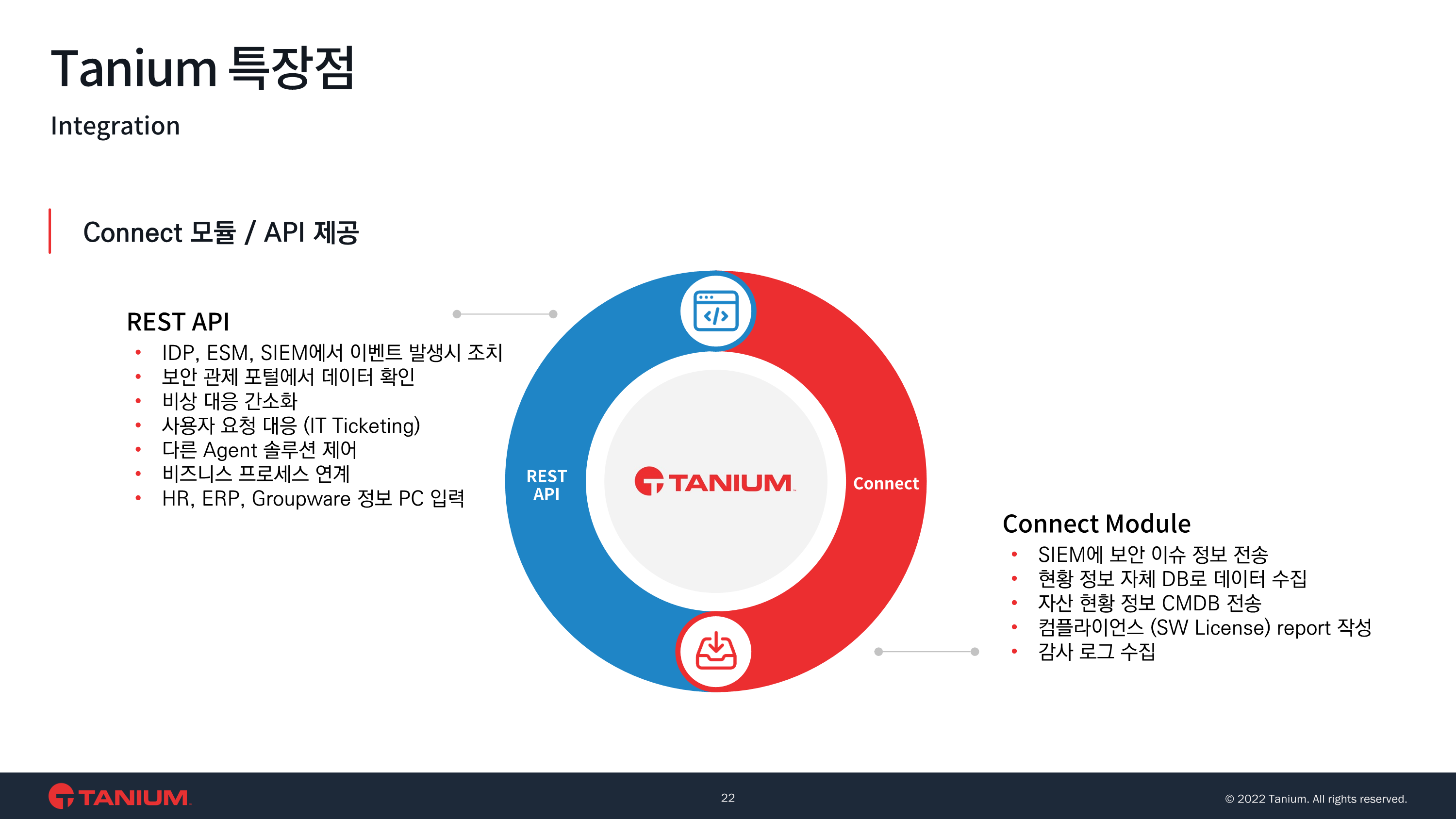 Tanium 특장점

Integration

Connect 모듈 / API 제공

REST API
• IDP, ESM, SIEM에서 이벤트 발생시 조치
• 보안 관제 포털에서 데이터 확인
• 비상 대응 간소화
• 사용자 요청 대응 (IT Ticketing)
• 다른 Agent 솔루션 제어
• 비즈니스 프로세스 연계
• HR, ERP, Groupware 정보 PC 입력

REST API

TANIUM

Connect

Connect Module
• SIEM에 보안 이슈 정보 전송
• 현황 정보 자체 DB로 데이터 수집
• 자산 현황 정보 CMDB 전송
• 컴플라이언스 (SW License) report 작성
• 감사 로그 수집

TANIUM

22

© 2022 Tanium. All rights reserved.